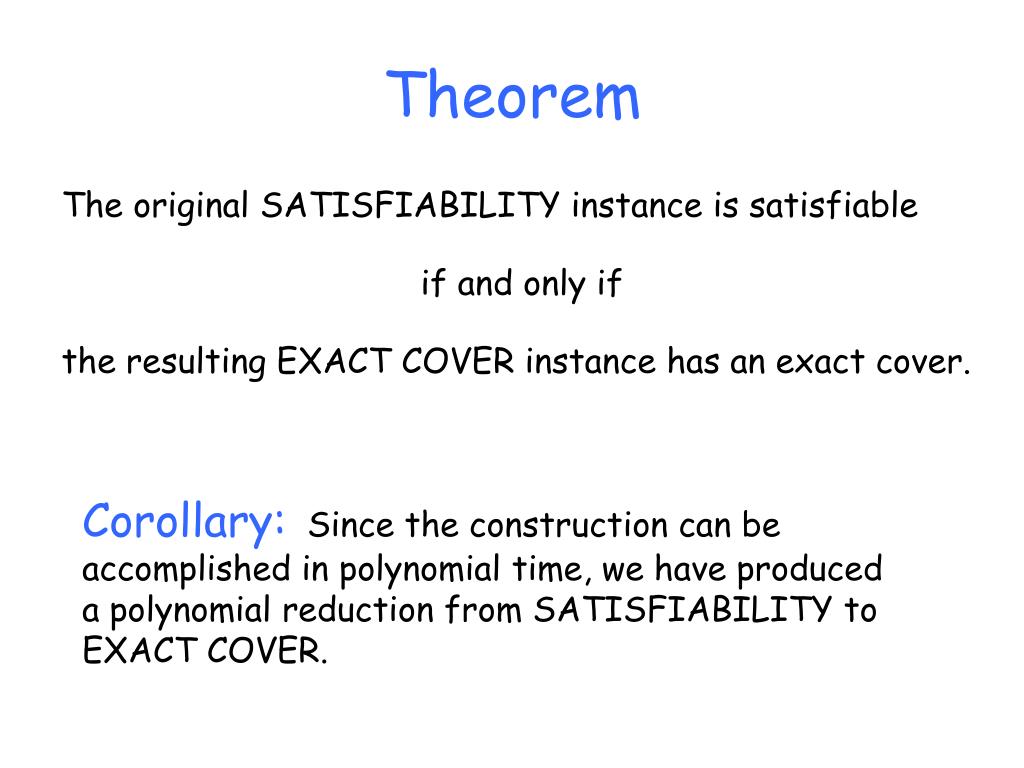 Theorem

The original SATISFIABILITY instance is satisfiable

if and only if

the resulting EXACT COVER instance has an exact cover.

Corollary: Since the construction can be accomplished in polynomial time, we have produced a polynomial reduction from SATISFIABILITY to EXACT COVER.